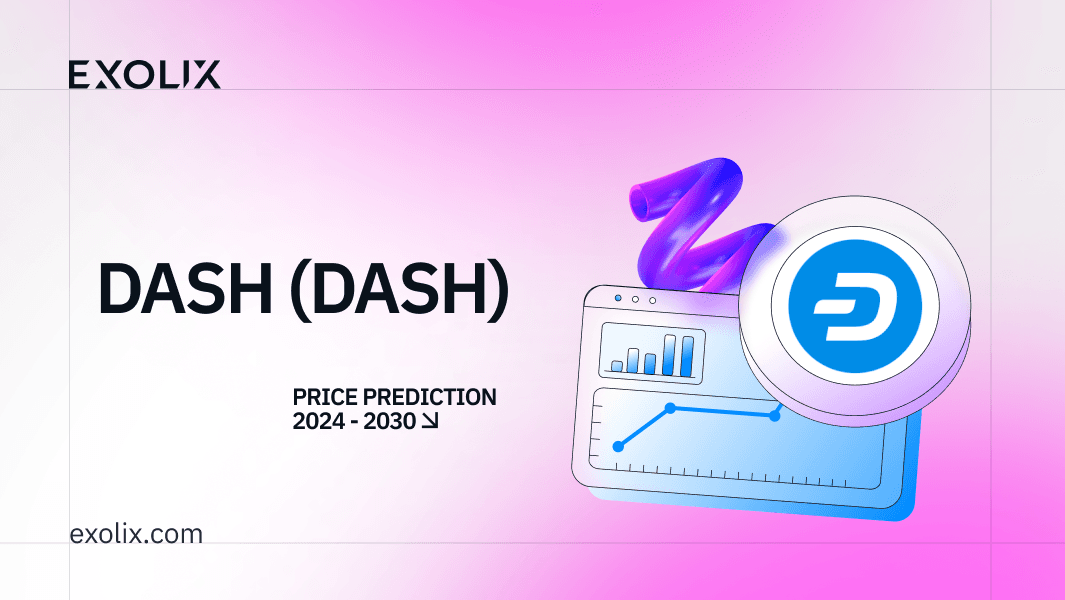 EXOLIX

DASH (DASH)

PRICE PREDICTION
2024 - 2030 ↘

exolix.com